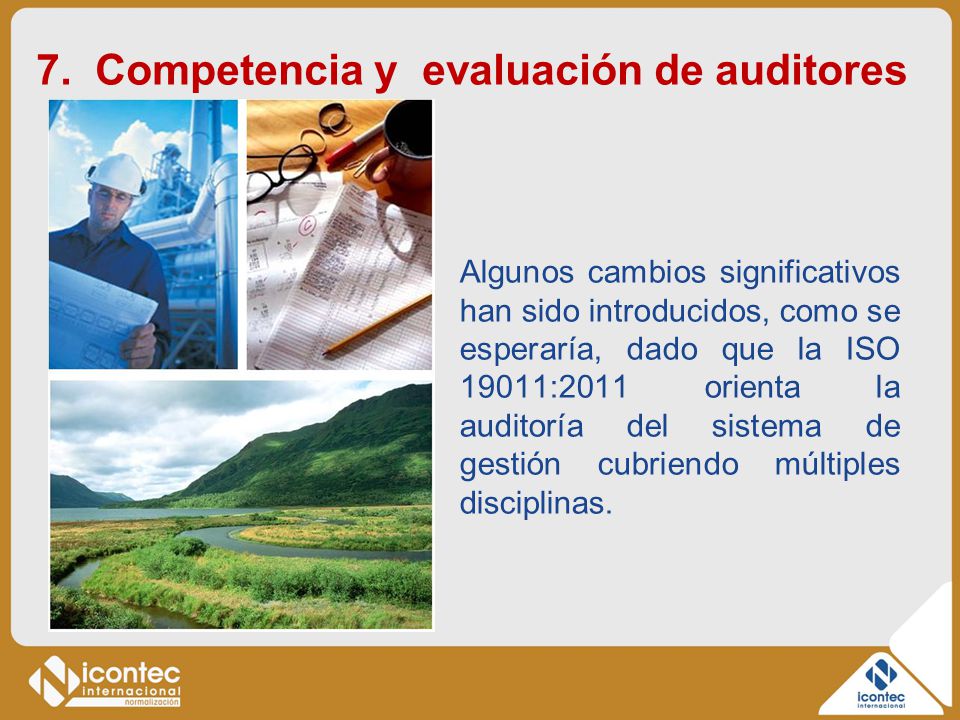 7. Competencia y evaluación de auditores

Algunos cambios significativos han sido introducidos, como se esperaría, dado que la ISO 19011:2011 orienta la auditoría del sistema de gestión cubriendo múltiples disciplinas.

icontec internacional normalización

icontec internacional